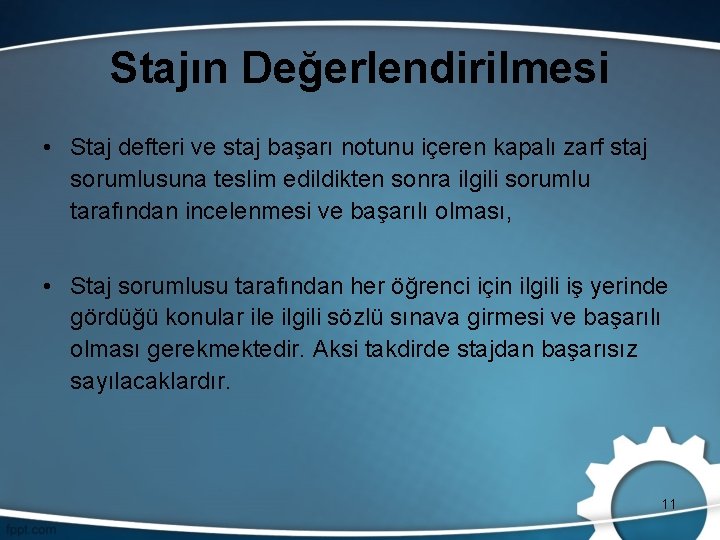 Stajın Değerlendirilmesi

• Staj defteri ve staj başarı notunu içeren kapalı zarf staj sorumlusuna teslim edildikten sonra ilgili sorumlu tarafından incelenmesi ve başarılı olması,

• Staj sorumlusu tarafından her öğrenci için ilgili iş yerinde gördüğü konular ile ilgili sözlü sınava girmesi ve başarılı olması gerekmektedir. Aksi takdirde stajdan başarısız sayılacaklardır.

11

fppt.com